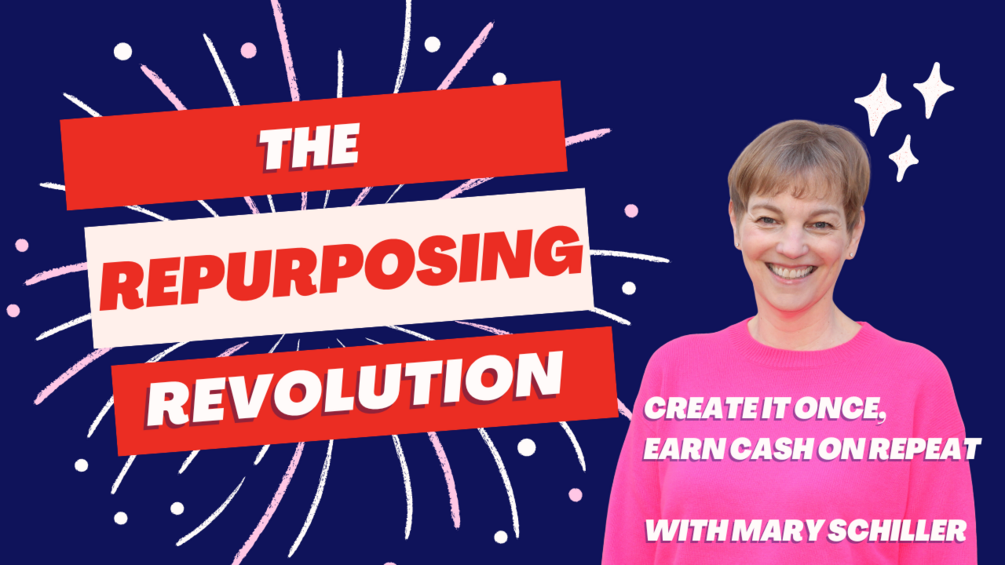 THE
REPURPOSING
REVOLUTION

CREATE IT ONCE,
EARN CASH ON REPEAT

WITH MARY SCHILLER